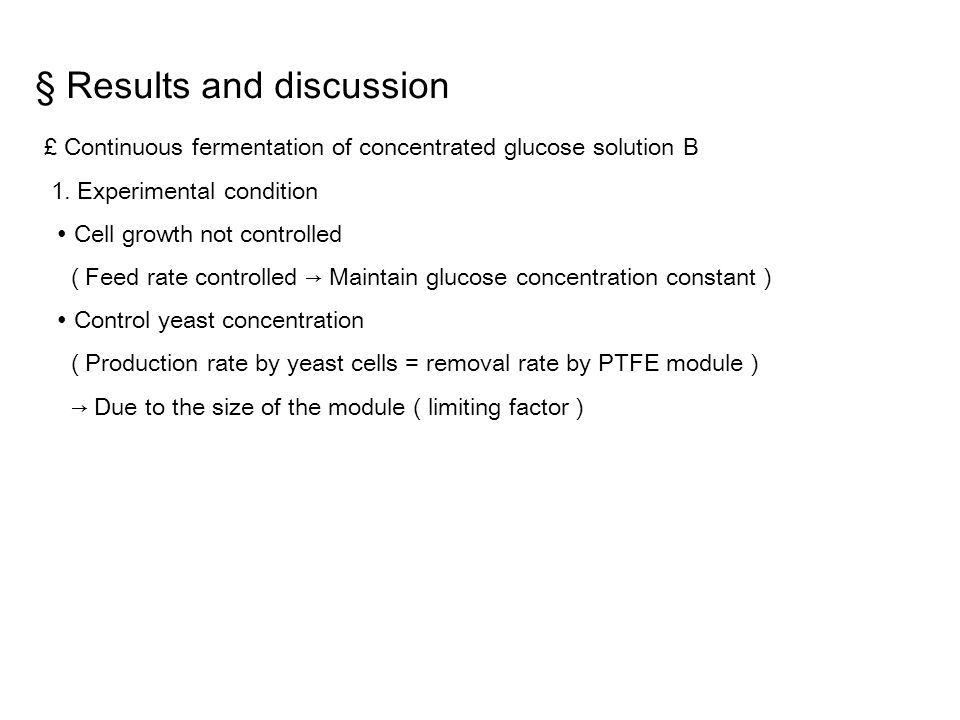 § Results and discussion

£ Continuous fermentation of concentrated glucose solution B

1. Experimental condition

• Cell growth not controlled

( Feed rate controlled → Maintain glucose concentration constant )

• Control yeast concentration

( Production rate by yeast cells = removal rate by PTFE module )

→ Due to the size of the module ( limiting factor )